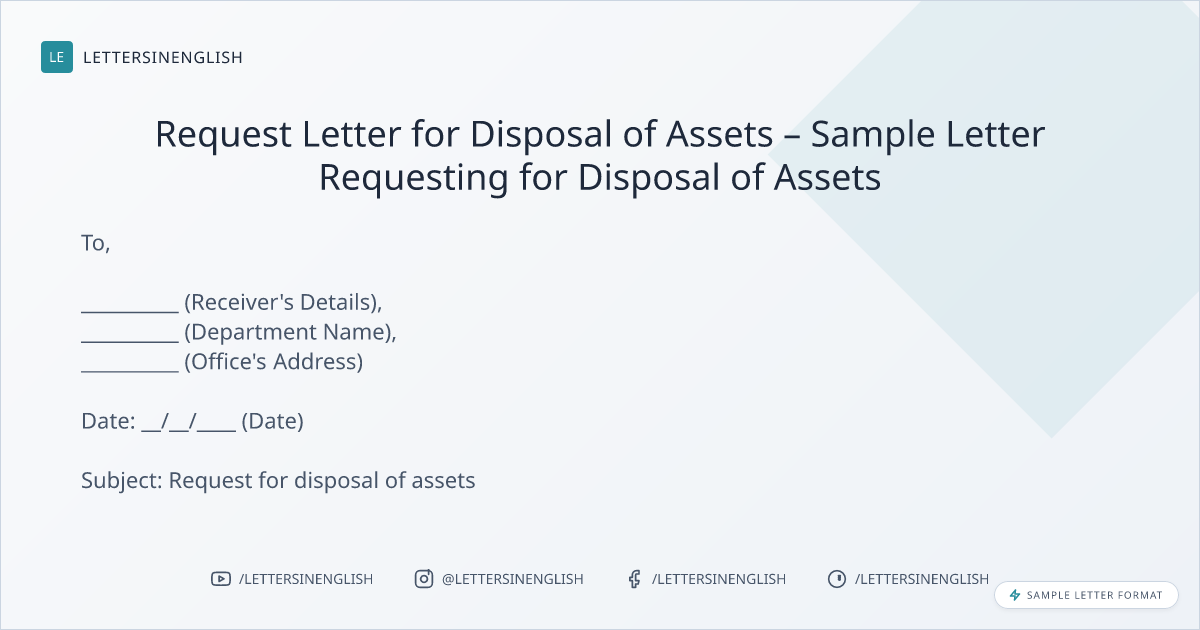 LE LETTERSINENGLISH

Request Letter for Disposal of Assets – Sample Letter Requesting for Disposal of Assets

To,

__________ (Receiver's Details),
__________ (Department Name),
__________ (Office's Address)

Date: __/__/____ (Date)

Subject: Request for disposal of assets

/LETTERSINENGLISH @LETTERSINENGLISH /LETTERSINENGLISH /LETTERSINENGLISH

SAMPLE LETTER FORMAT